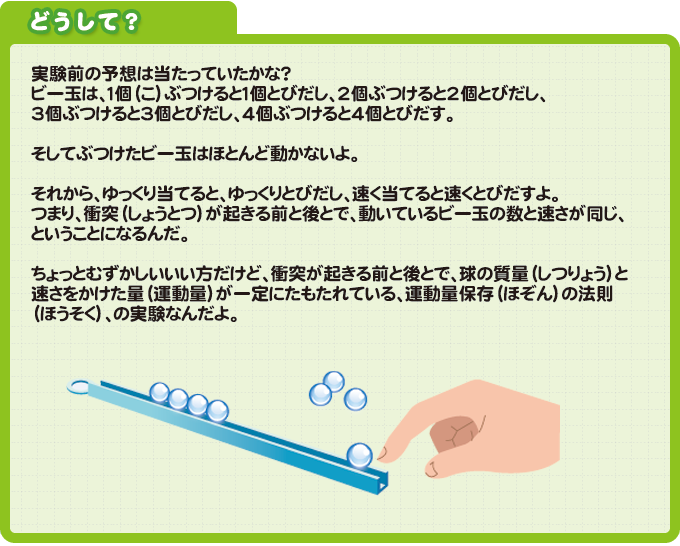 どうして？

実験前の予想は当たっていたかな？
ビー玉は、1個（こ）ぶつけると1個とびだし、２個ぶつけると２個とびだし、３個ぶつけると３個とびだし、４個ぶつけると４個とびだす。

そしてぶつけたビー玉はほとんど動かないよ。

それから、ゆっくり当てると、ゆっくりとびだし、速く当てると速くとびだすよ。
つまり、衝突（しょうとつ）が起きる前と後とで、動いているビー玉の数と速さが同じ、ということになるんだ。

ちょっとむずかしいいい方だけど、衝突が起きる前と後とで、球の質量（しつりょう）と速さをかけた量（運動量）が一定にたもたれている、運動量保存（ほぞん）の法則（ほうそく）、の実験なんだよ。